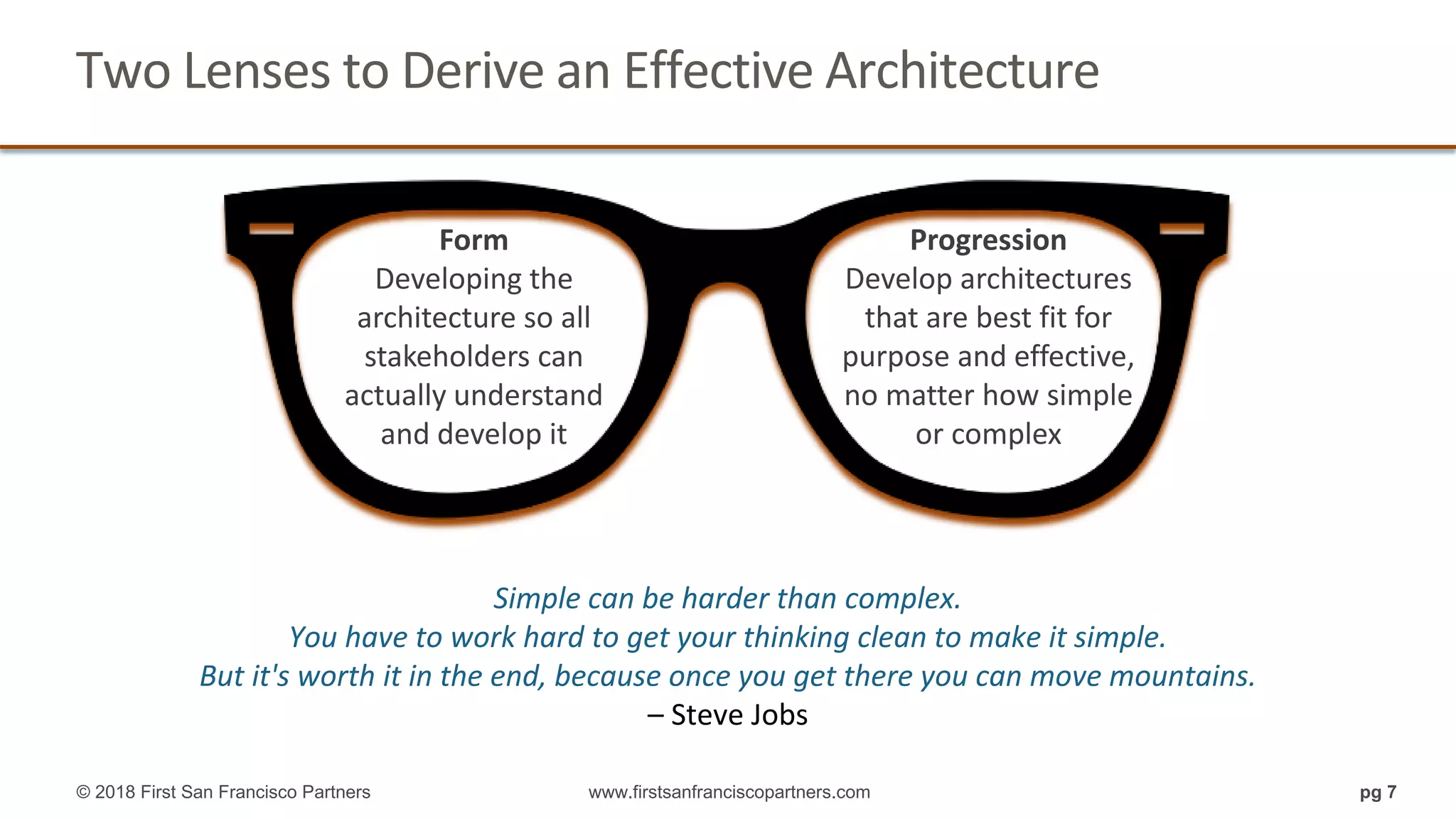 Two Lenses to Derive an Effective Architecture

Form
Developing the architecture so all stakeholders can actually understand and develop it

Progression
Develop architectures that are best fit for purpose and effective, no matter how simple or complex

Simple can be harder than complex.
You have to work hard to get your thinking clean to make it simple.
But it's worth it in the end, because once you get there you can move mountains.
– Steve Jobs

© 2018 First San Francisco Partners www.firstsanfranciscopartners.com pg 7